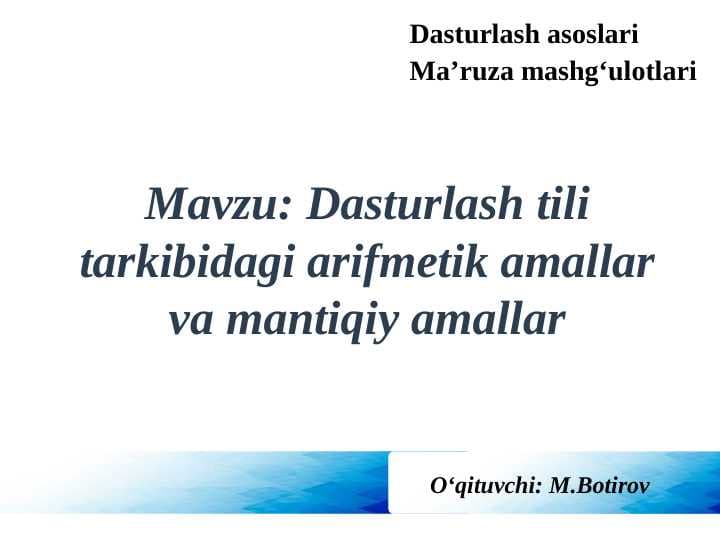 Dasturlash asoslari
Ma’ruza mashg‘ulotlari

Mavzu: Dasturlash tili tarkibidagi arifmetik amallar va mantiqiy amallar

O‘qituvchi: M.Botirov